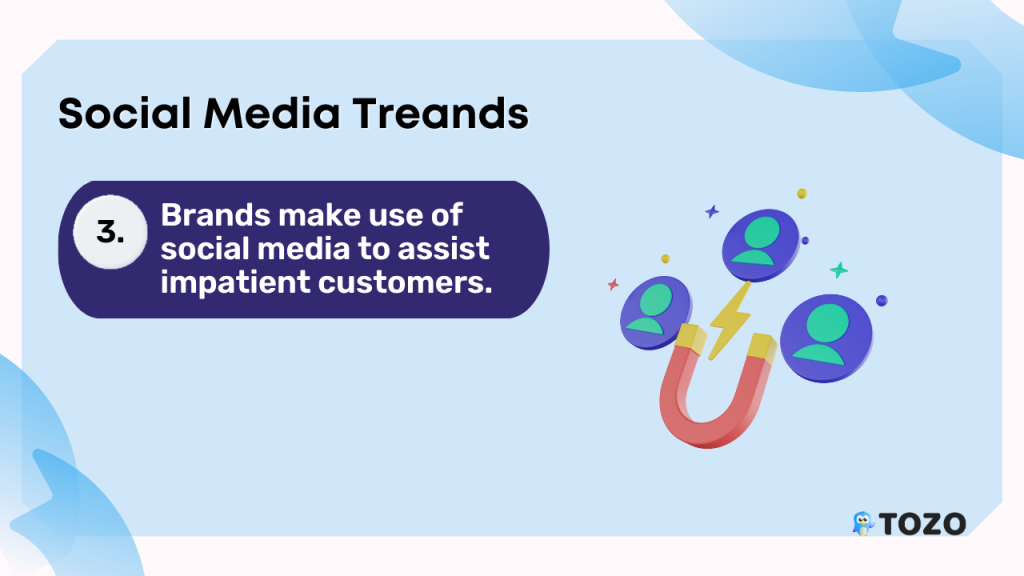 Social Media Treands

3.

Brands make use of social media to assist impatient customers.

TOZO